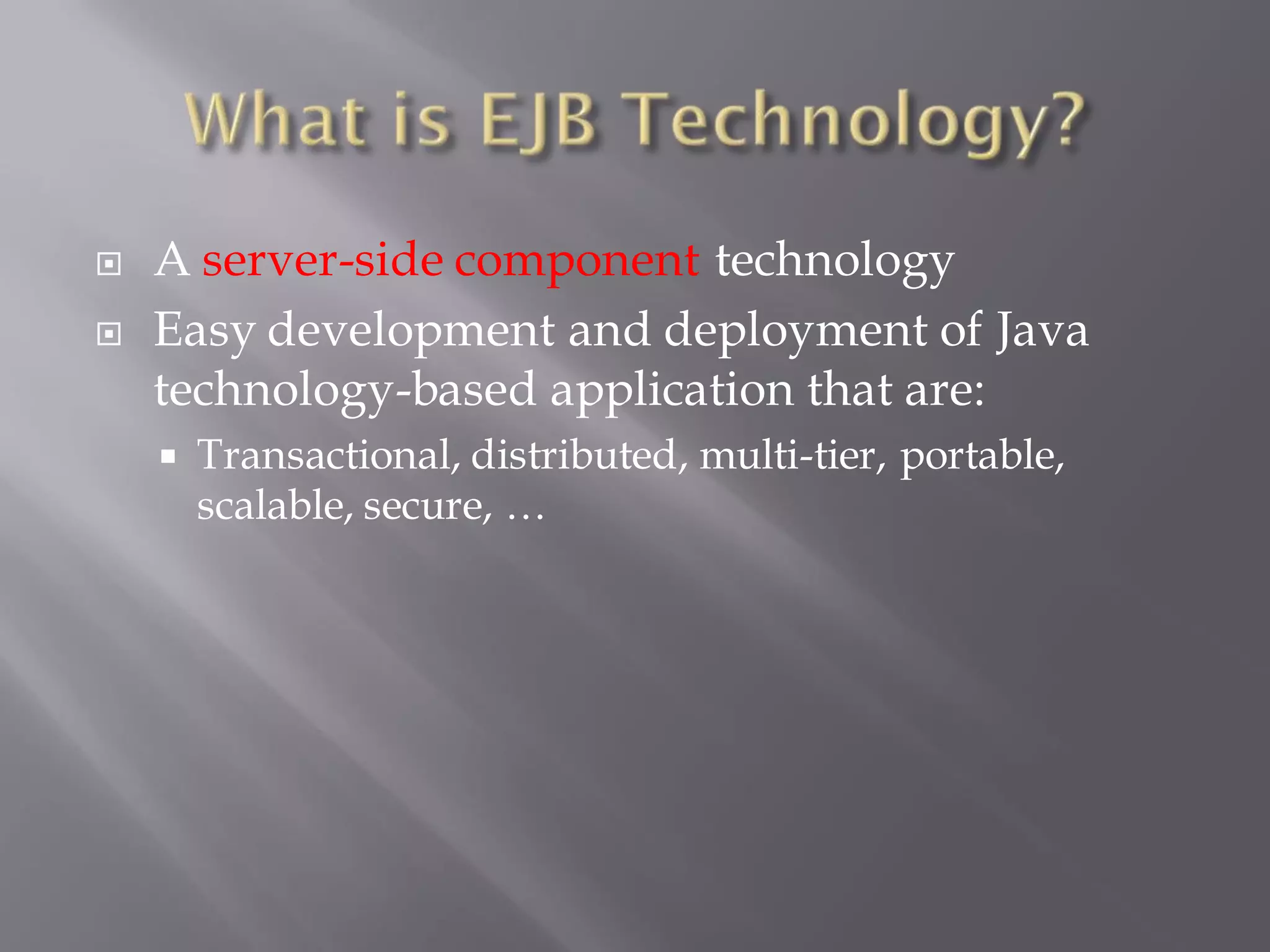 What is EJB Technology?

A server-side component technology

Easy development and deployment of Java technology-based application that are:

Transactional, distributed, multi-tier, portable, scalable, secure, …